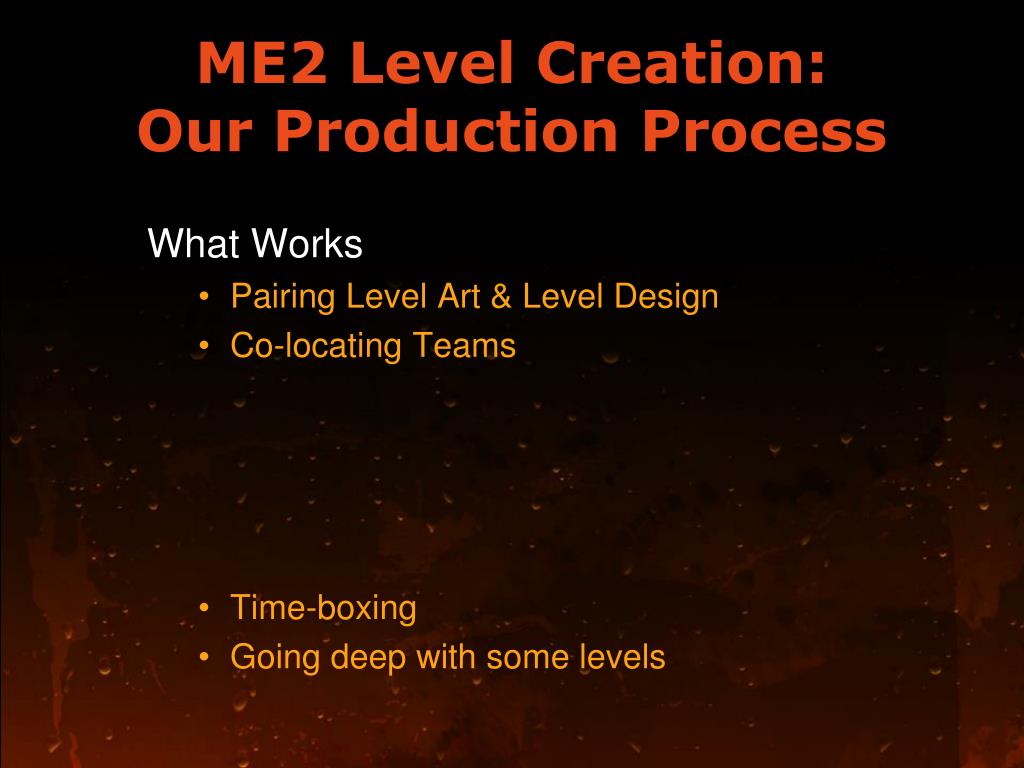 ME2 Level Creation:
Our Production Process

What Works
• Pairing Level Art & Level Design
• Co-locating Teams

• Time-boxing
• Going deep with some levels